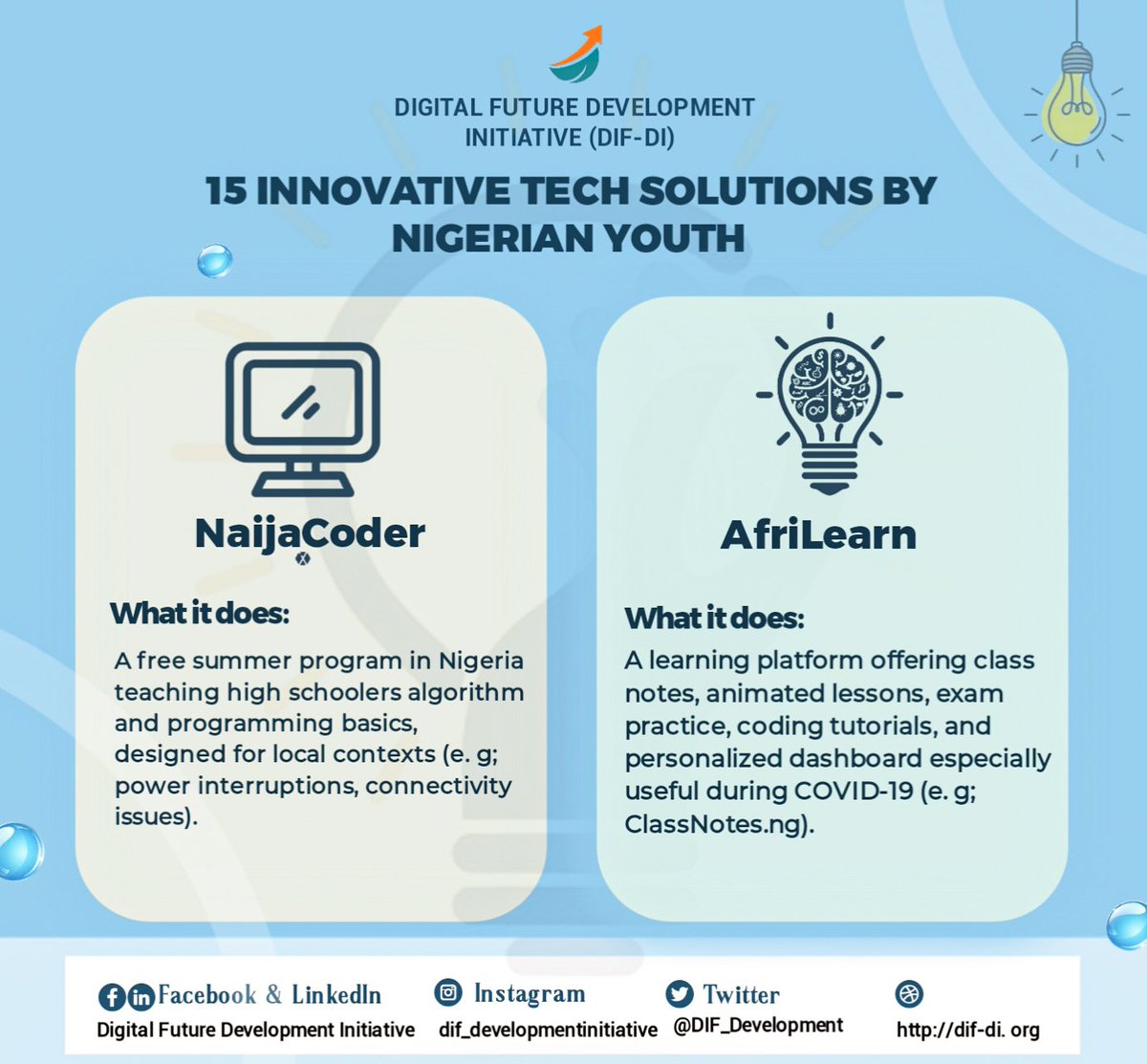 DIGITAL FUTURE DEVELOPMENT INITIATIVE (DIF-DI)

15 INNOVATIVE TECH SOLUTIONS BY NIGERIAN YOUTH

NaijaCoder

What it does:

A free summer program in Nigeria teaching high schoolers algorithm and programming basics, designed for local contexts (e. g; power interruptions, connectivity issues).

AfriLearn

What it does:

A learning platform offering class notes, animated lessons, exam practice, coding tutorials, and personalized dashboard especially useful during COVID-19 (e. g; ClassNotes.ng).

Facebook & LinkedIn
Digital Future Development Initiative

Instagram
dif_developmentinitiative

Twitter
@DIF_Development

http://dif-di. org